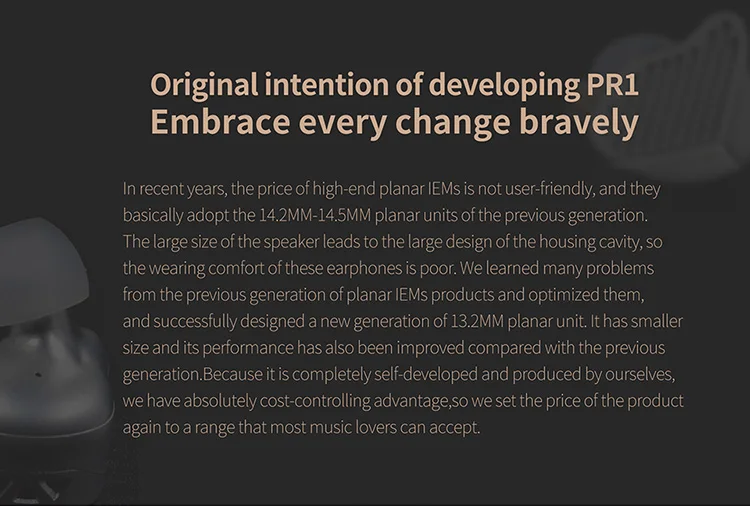 Original intention of developing PR1
Embrace every change bravely

In recent years, the price of high-end planar IEMs is not user-friendly, and they basically adopt the 14.2MM-14.5MM planar units of the previous generation. The large size of the speaker leads to the large design of the housing cavity, so the wearing comfort of these earphones is poor. We learned many problems from the previous generation of planar IEMs products and optimized them, and successfully designed a new generation of 13.2MM planar unit. It has smaller size and its performance has also been improved compared with the previous generation.Because it is completely self-developed and produced by ourselves, we have absolutely cost-controlling advantage,so we set the price of the product again to a range that most music lovers can accept.